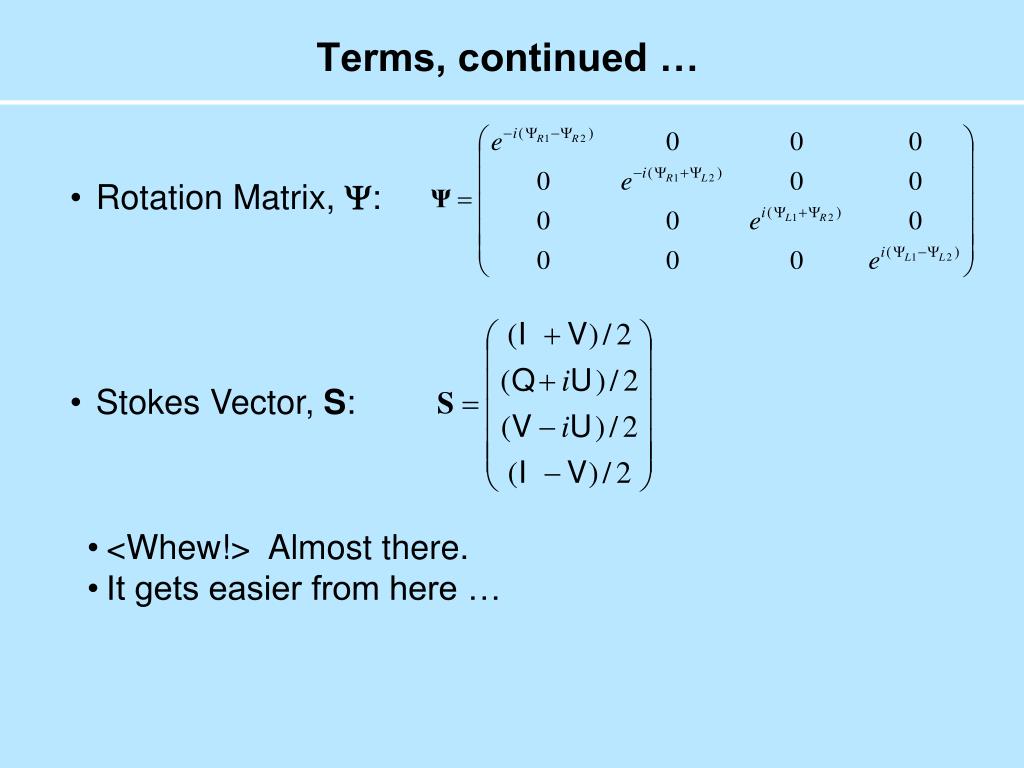 Terms, continued …

• Rotation Matrix, $\Psi$: $\mathbf{\Psi} = \begin{pmatrix} e^{-i(\Psi_{R1}-\Psi_{R2})} & 0 & 0 & 0 \\ 0 & e^{-i(\Psi_{R1}+\Psi_{L2})} & 0 & 0 \\ 0 & 0 & e^{i(\Psi_{L1}+\Psi_{R2})} & 0 \\ 0 & 0 & 0 & e^{i(\Psi_{L1}-\Psi_{L2})} \end{pmatrix}$

• Stokes Vector, **S**: $\mathbf{S} = \begin{pmatrix} (I + V)/2 \\ (Q + iU)/2 \\ (V - iU)/2 \\ (I - V)/2 \end{pmatrix}$

• <Whew!> Almost there.
• It gets easier from here …